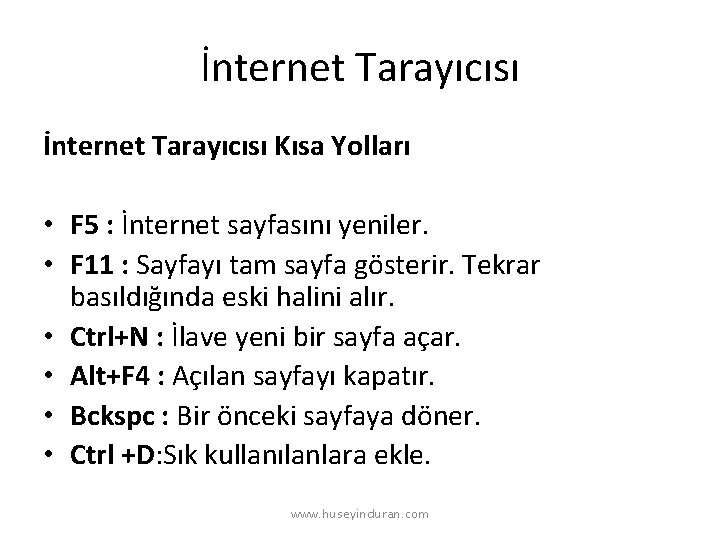 İnternet Tarayıcısı

İnternet Tarayıcısı Kısa Yolları

• F5 : İnternet sayfasını yeniler.
• F11 : Sayfayı tam sayfa gösterir. Tekrar basıldığında eski halini alır.
• Ctrl+N : İlave yeni bir sayfa açar.
• Alt+F4 : Açılan sayfayı kapatır.
• Bckspc : Bir önceki sayfaya döner.
• Ctrl +D:Sık kullanılanlara ekle.

www.huseyinduran.com